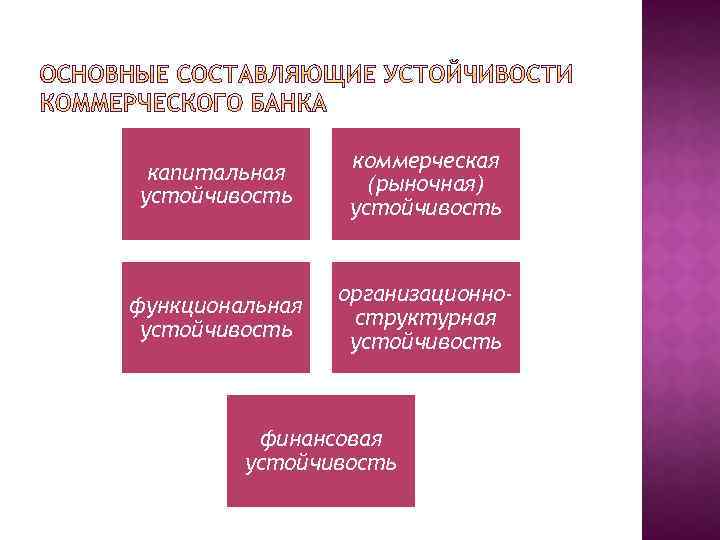 ОСНОВНЫЕ СОСТАВЛЯЮЩИЕ УСТОЙЧИВОСТИ КОММЕРЧЕСКОГО БАНКА

капитальная устойчивость

коммерческая (рыночная) устойчивость

функциональная устойчивость

организационно-структурная устойчивость

финансовая устойчивость